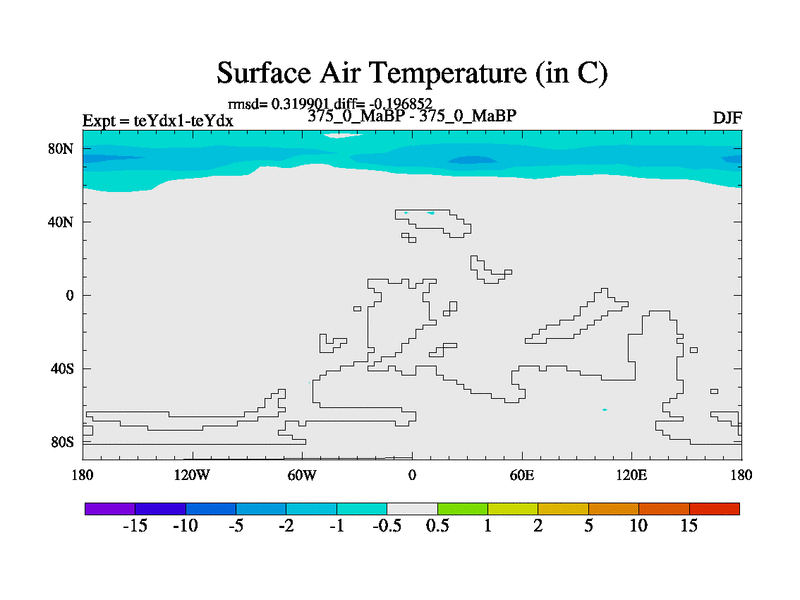 Surface Air Temperature (in C)

rmsd= 0.319901 diff= -0.196852

Expt = teYdx1-teYdx

375_0_MaBP - 375_0_MaBP

DJF

80N
40N
0
40S
80S

180 120W 60W 0 60E 120E 180

-15 -10 -5 -2 -1 -0.5 0.5 1 2 5 10 15